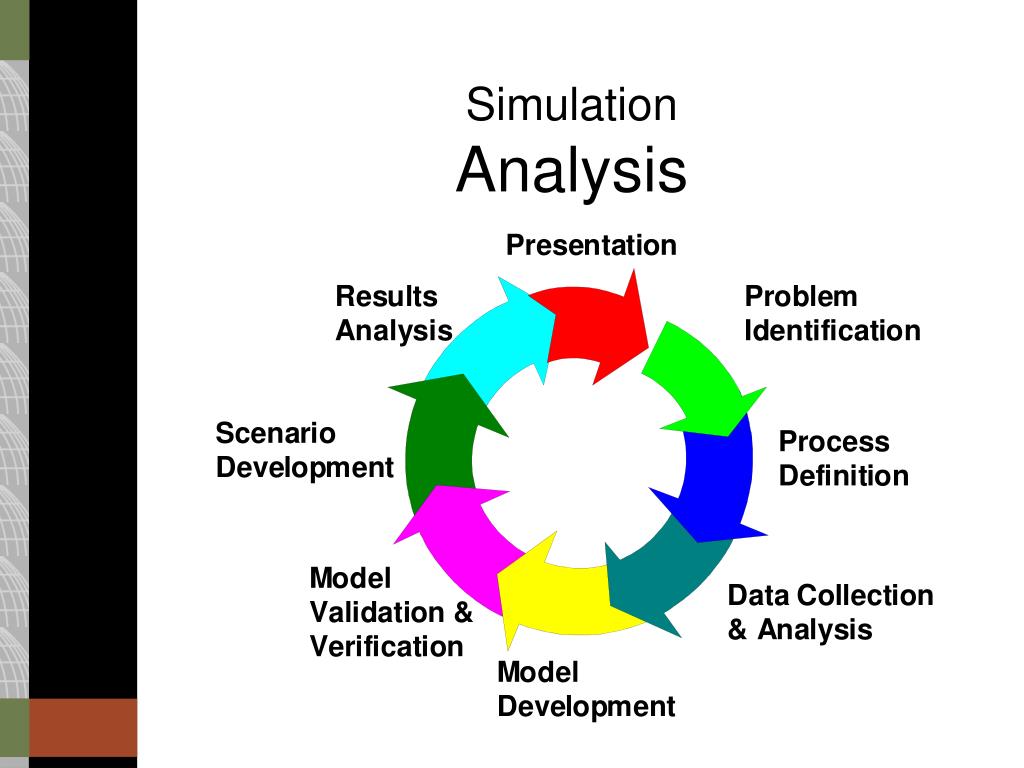 Simulation
Analysis

Presentation

Problem Identification

Process Definition

Data Collection & Analysis

Model Development

Model Validation & Verification

Scenario Development

Results Analysis